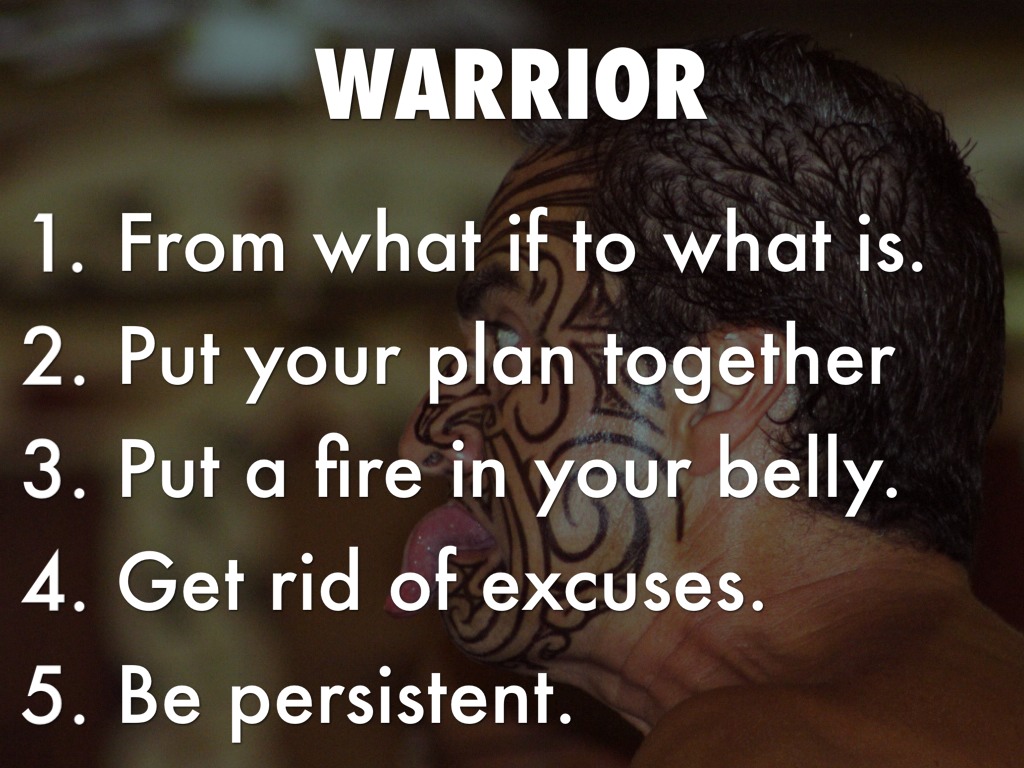 WARRIOR

1. From what if to what is.
2. Put your plan together
3. Put a fire in your belly.
4. Get rid of excuses.
5. Be persistent.